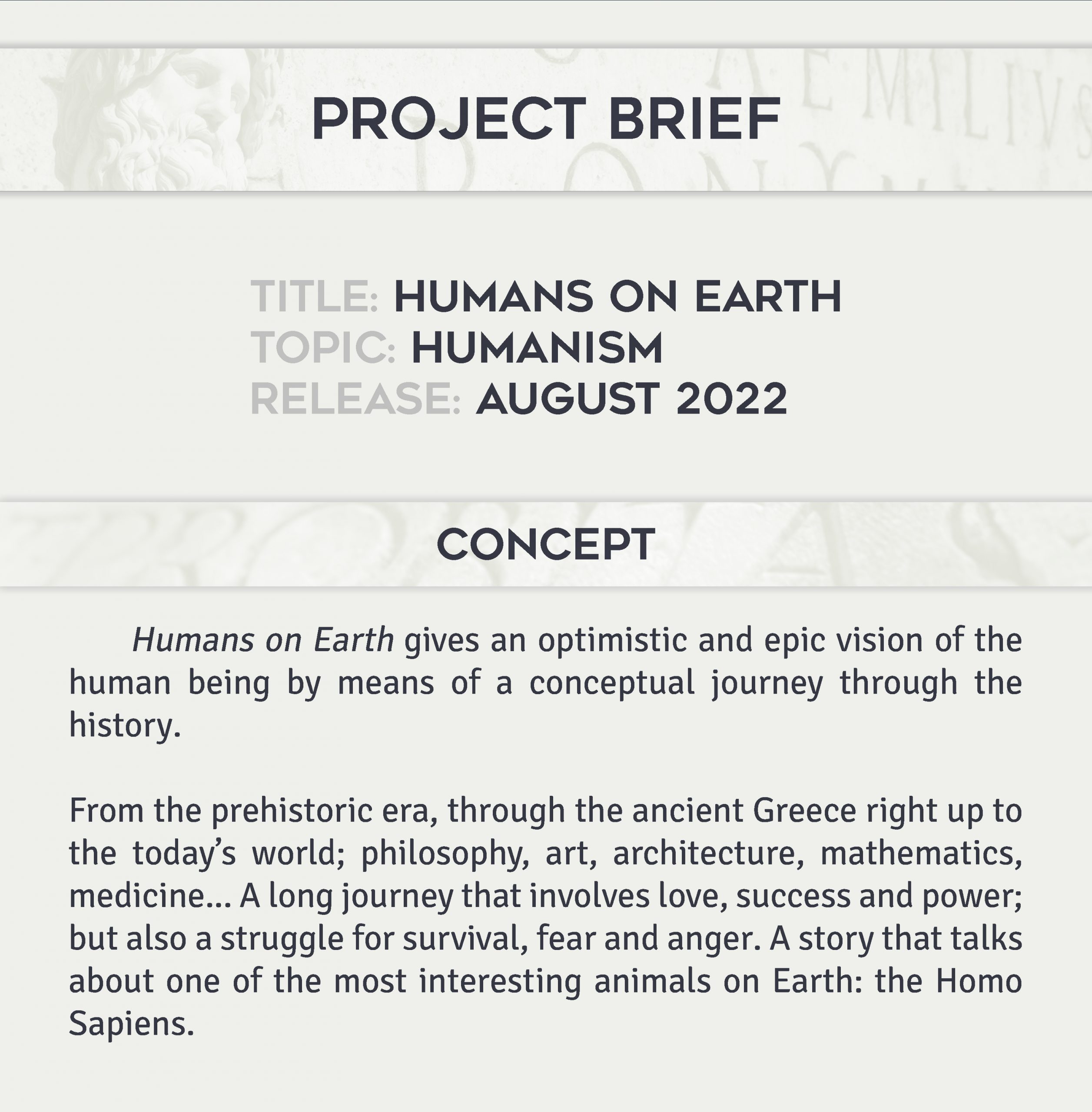 PROJECT BRIEF

TITLE: HUMANS ON EARTH
TOPIC: HUMANISM
RELEASE: AUGUST 2022

CONCEPT

Humans on Earth gives an optimistic and epic vision of the human being by means of a conceptual journey through the history.

From the prehistoric era, through the ancient Greece right up to the today's world; philosophy, art, architecture, mathematics, medicine... A long journey that involves love, success and power; but also a struggle for survival, fear and anger. A story that talks about one of the most interesting animals on Earth: the Homo Sapiens.